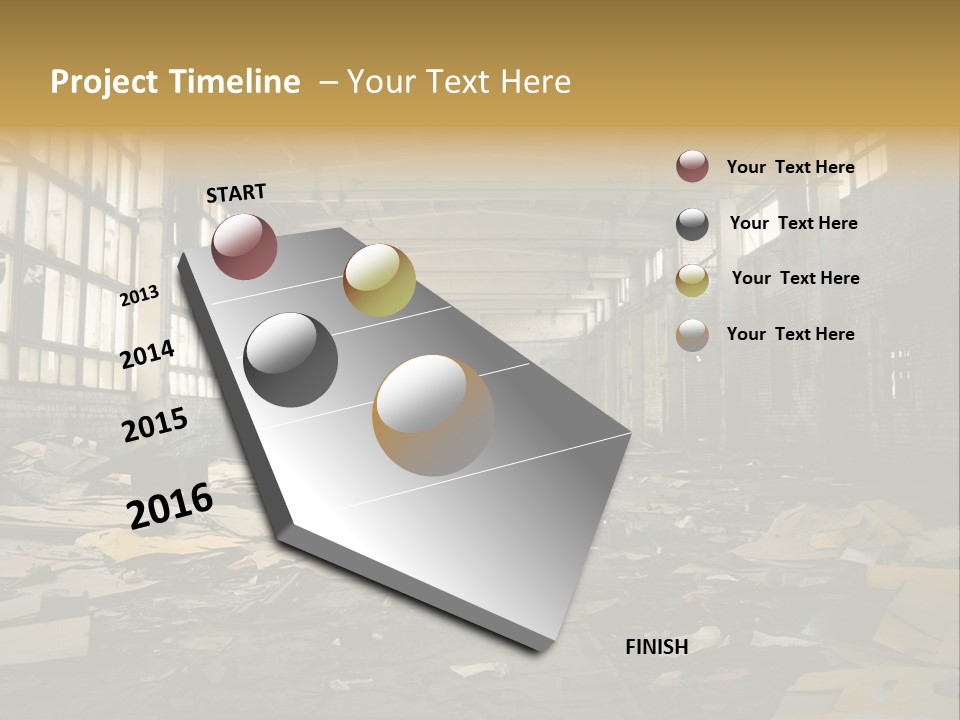 Project Timeline – Your Text Here

START

2013

2014

2015

2016

FINISH

Your Text Here

Your Text Here

Your Text Here

Your Text Here